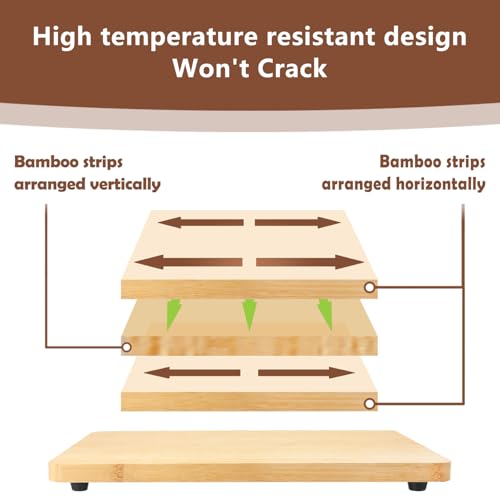 High temperature resistant design
Won't Crack

Bamboo strips arranged vertically

Bamboo strips arranged horizontally